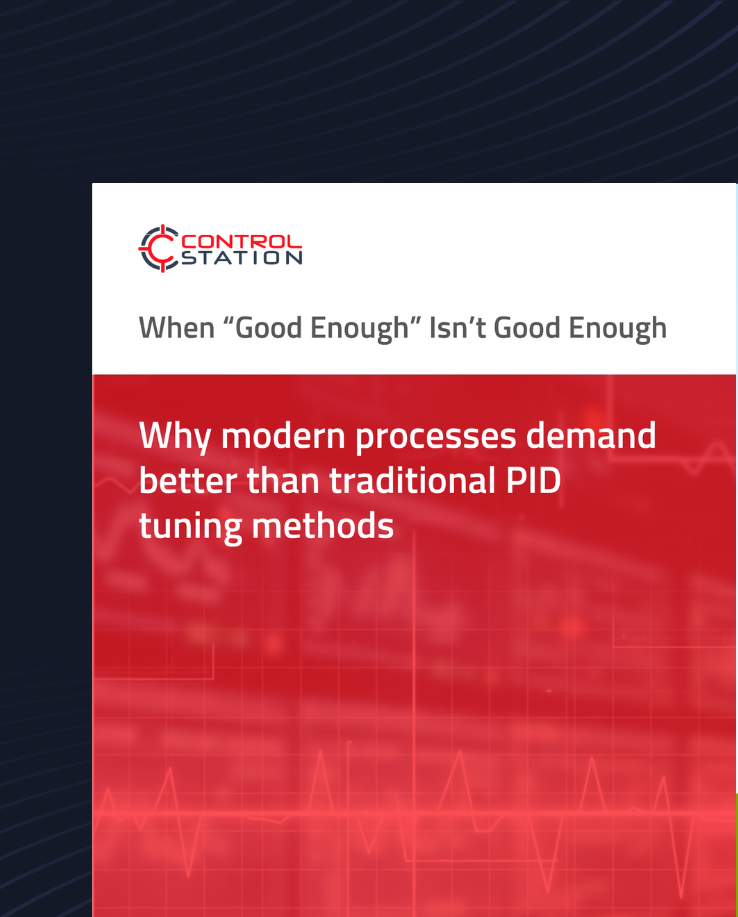 CONTROL STATION

When “Good Enough” Isn’t Good Enough

Why modern processes demand better than traditional PID tuning methods